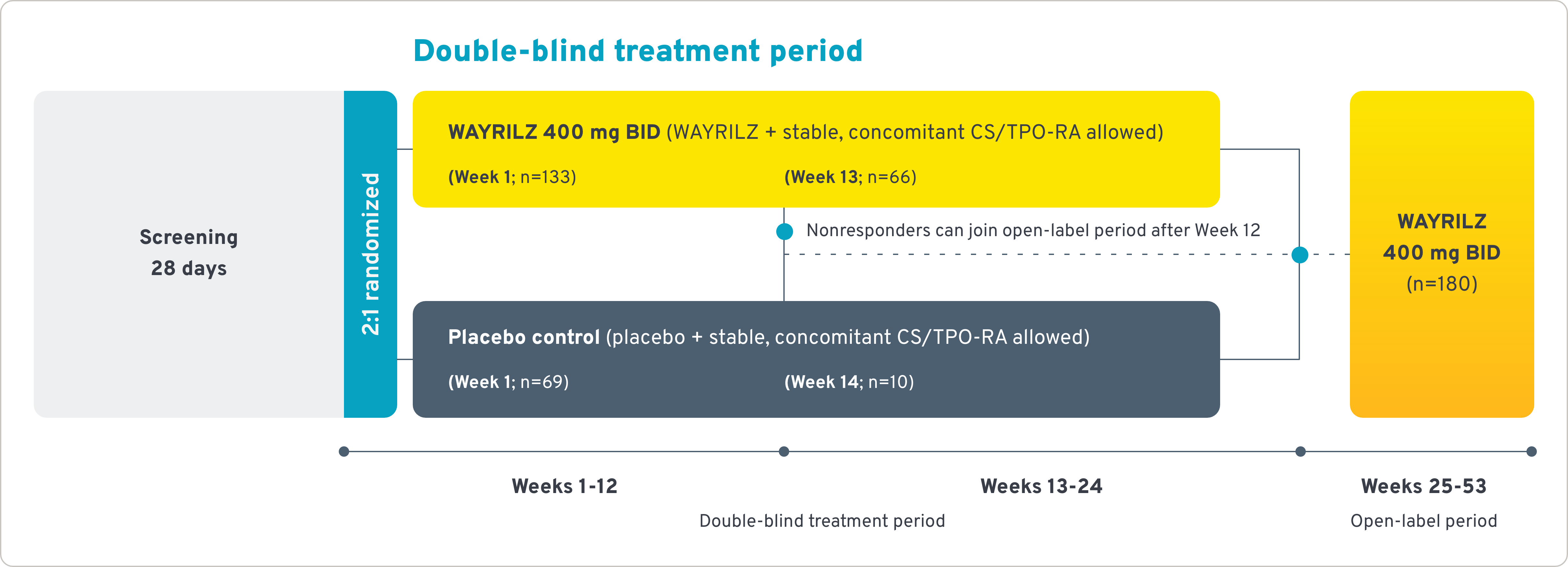 Double-blind treatment period

Screening
28 days

2:1 randomized

WAYRILZ 400 mg BID (WAYRILZ + stable, concomitant CS/TPO-RA allowed)

(Week 1; n=133)

(Week 13; n=66)

Nonresponders can join open-label period after Week 12

Placebo control (placebo + stable, concomitant CS/TPO-RA allowed)

(Week 1; n=69)

(Week 14; n=10)

WAYRILZ
400 mg BID
(n=180)

Weeks 1-12

Weeks 13-24

Double-blind treatment period

Weeks 25-53

Open-label period